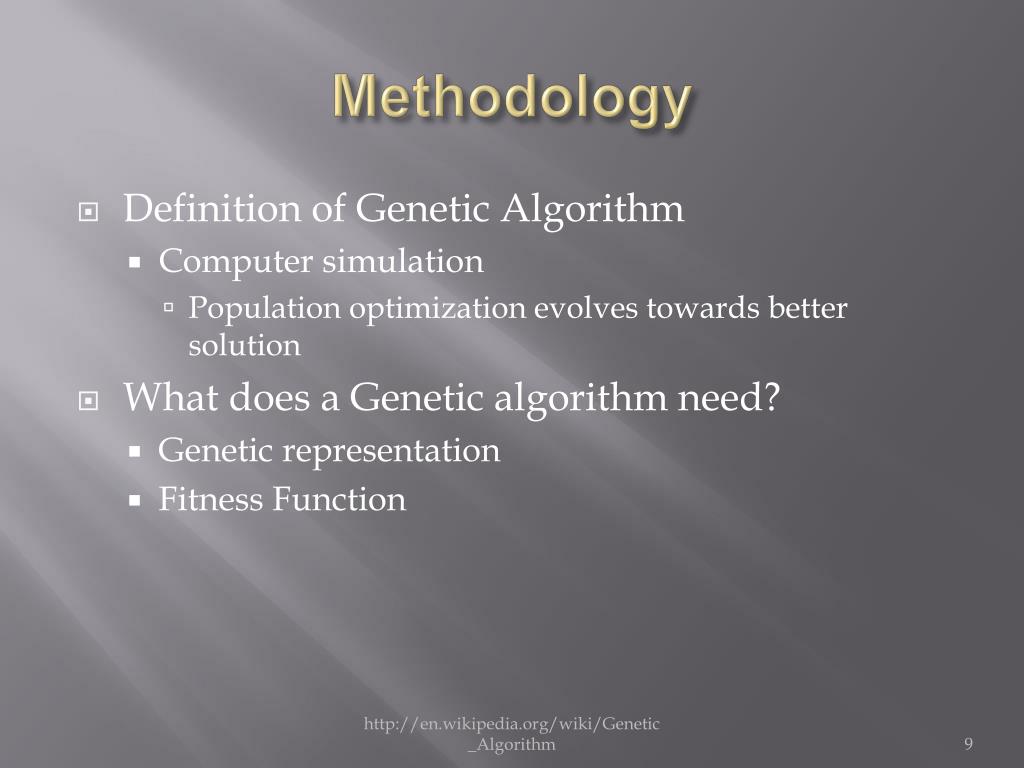 Methodology

Definition of Genetic Algorithm

Computer simulation

Population optimization evolves towards better solution

What does a Genetic algorithm need?

Genetic representation

Fitness Function

http://en.wikipedia.org/wiki/Genetic_Algorithm

9